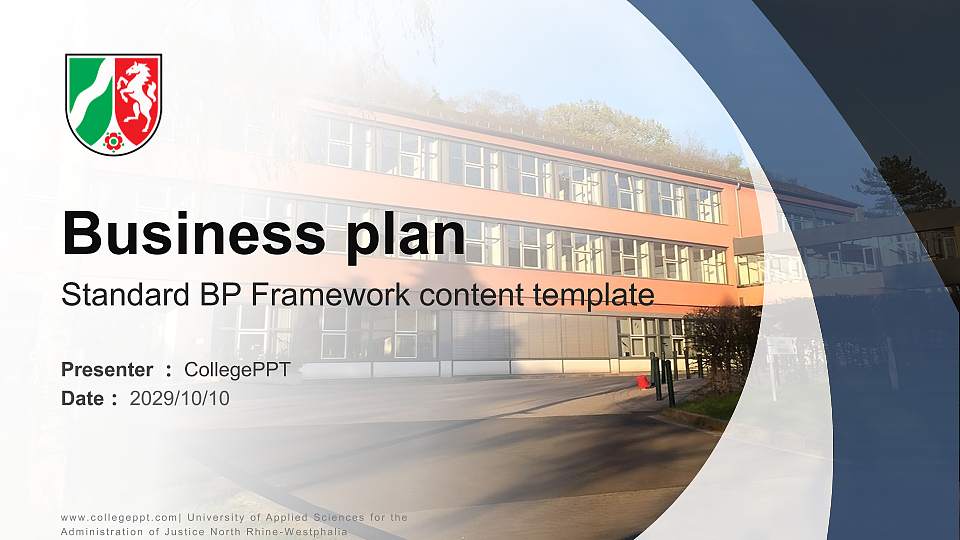 Business plan

Standard BP Framework content template

Presenter ： CollegePPT
Date ： 2029/10/10

www.collegeppt.com| University of Applied Sciences for the Administration of Justice North Rhine-Westphalia